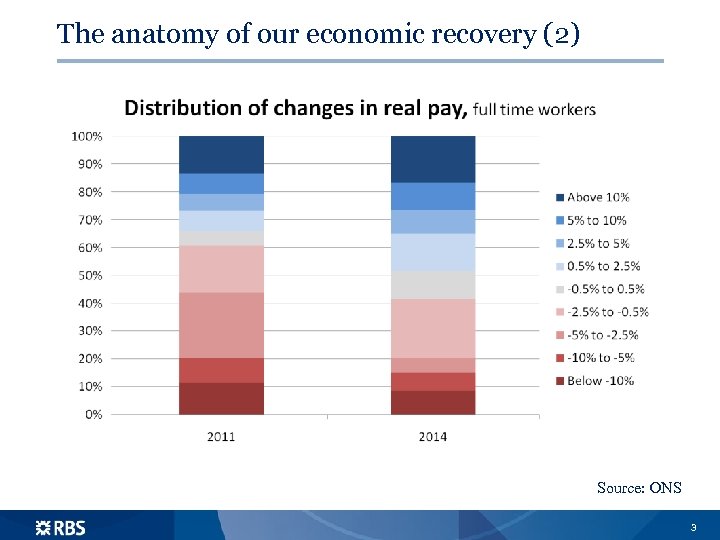 The anatomy of our economic recovery (2)

Distribution of changes in real pay, full time workers

100%
90%
80%
70%
60%
50%
40%
30%
20%
10%
0%

2011
2014

Above 10%
5% to 10%
2.5% to 5%
0.5% to 2.5%
-0.5% to 0.5%
-2.5% to -0.5%
-5% to -2.5%
-10% to -5%
Below -10%

Source: ONS

RBS

3